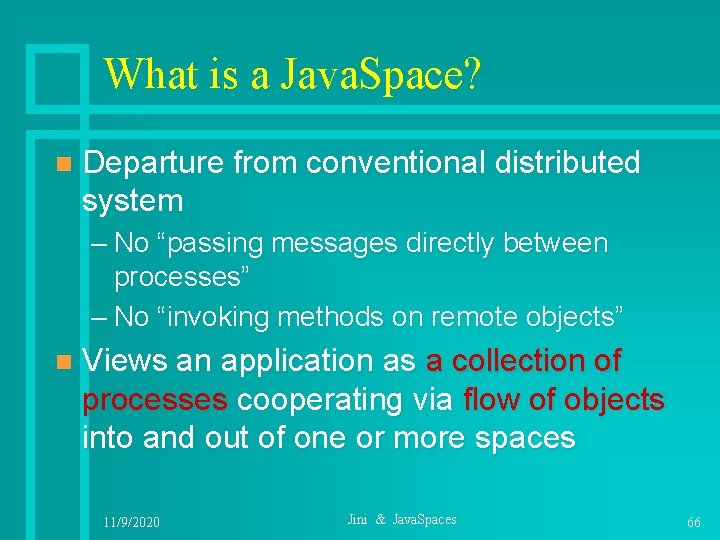 What is a JavaSpace?

Departure from conventional distributed system

– No “passing messages directly between processes”

– No “invoking methods on remote objects”

Views an application as a collection of processes cooperating via flow of objects into and out of one or more spaces

11/9/2020

Jini & JavaSpaces

66